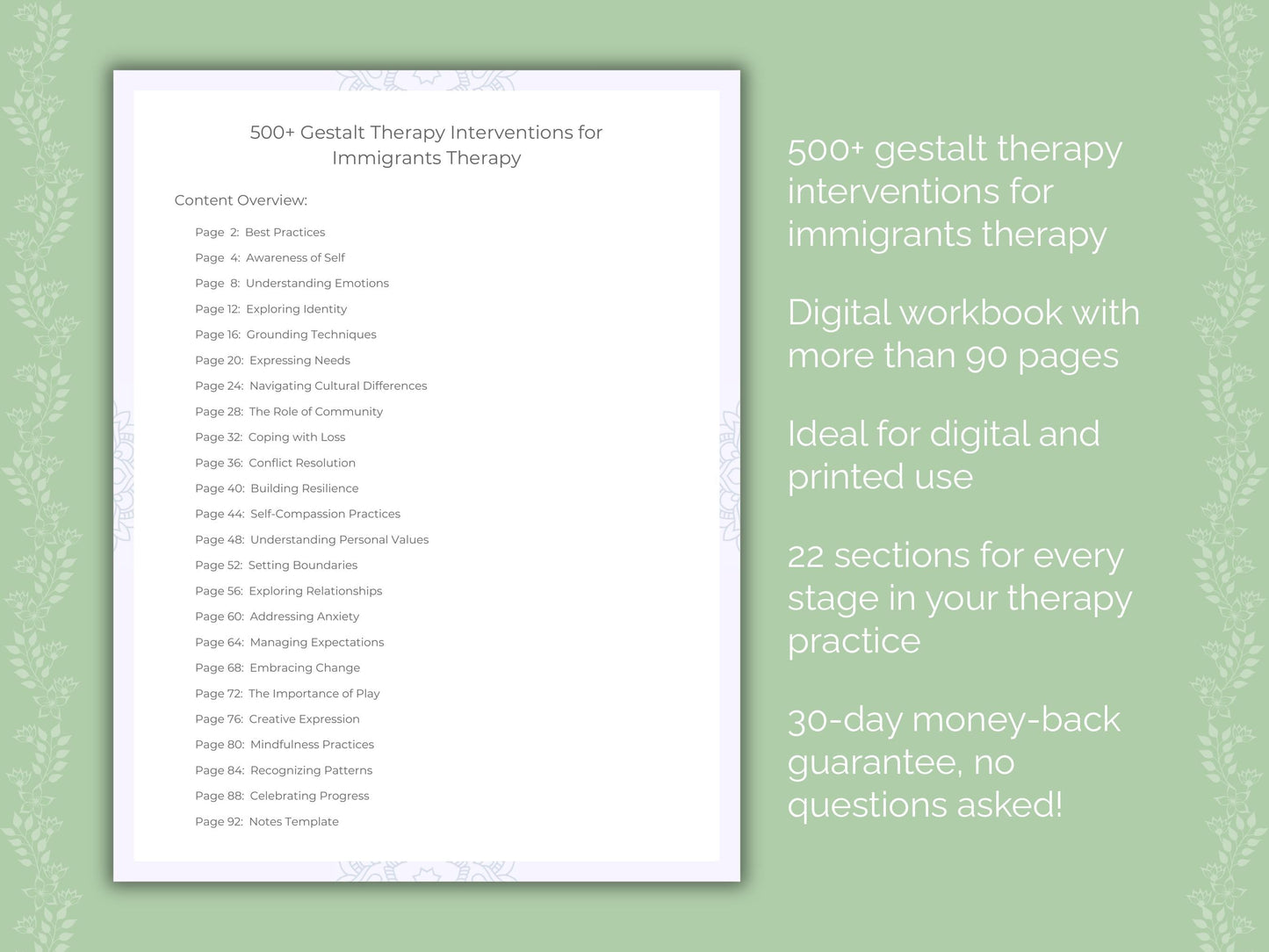 500+ Gestalt Therapy Interventions for Immigrants Therapy

Content Overview:

Page 2: Best Practices
Page 4: Awareness of Self
Page 8: Understanding Emotions
Page 12: Exploring Identity
Page 16: Grounding Techniques
Page 20: Expressing Needs
Page 24: Navigating Cultural Differences
Page 28: The Role of Community
Page 32: Coping with Loss
Page 36: Conflict Resolution
Page 40: Building Resilience
Page 44: Self-Compassion Practices
Page 48: Understanding Personal Values
Page 52: Setting Boundaries
Page 56: Exploring Relationships
Page 60: Addressing Anxiety
Page 64: Managing Expectations
Page 68: Embracing Change
Page 72: The Importance of Play
Page 76: Creative Expression
Page 80: Mindfulness Practices
Page 84: Recognizing Patterns
Page 88: Celebrating Progress
Page 92: Notes Template

500+ gestalt therapy interventions for immigrants therapy

Digital workbook with more than 90 pages

Ideal for digital and printed use

22 sections for every stage in your therapy practice

30-day money-back guarantee, no questions asked!